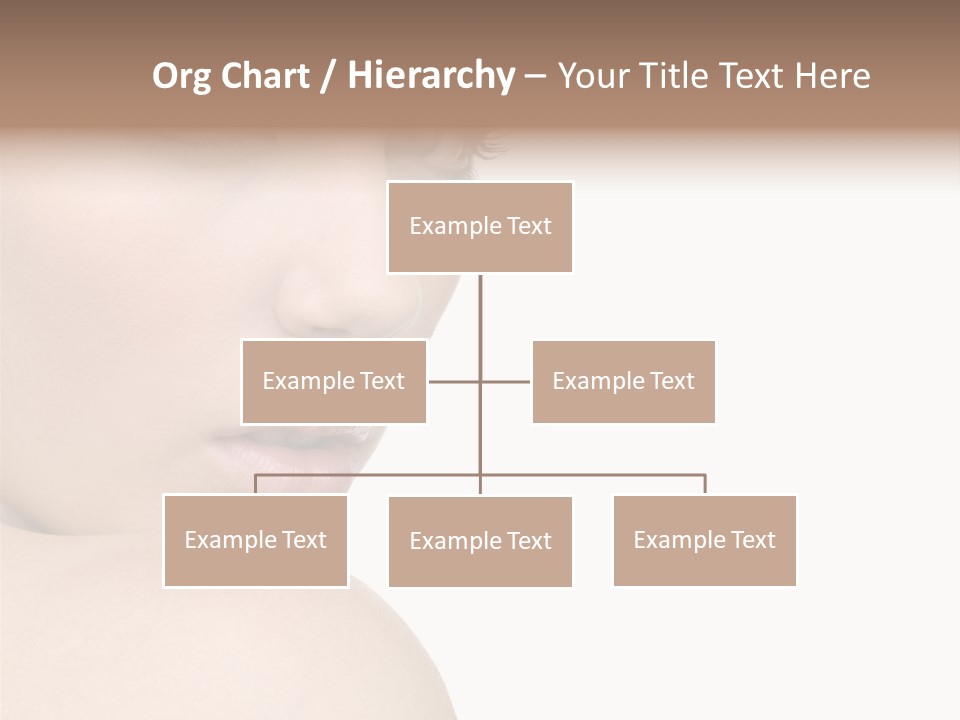 Org Chart / Hierarchy – Your Title Text Here

Example Text

Example Text

Example Text

Example Text

Example Text

Example Text